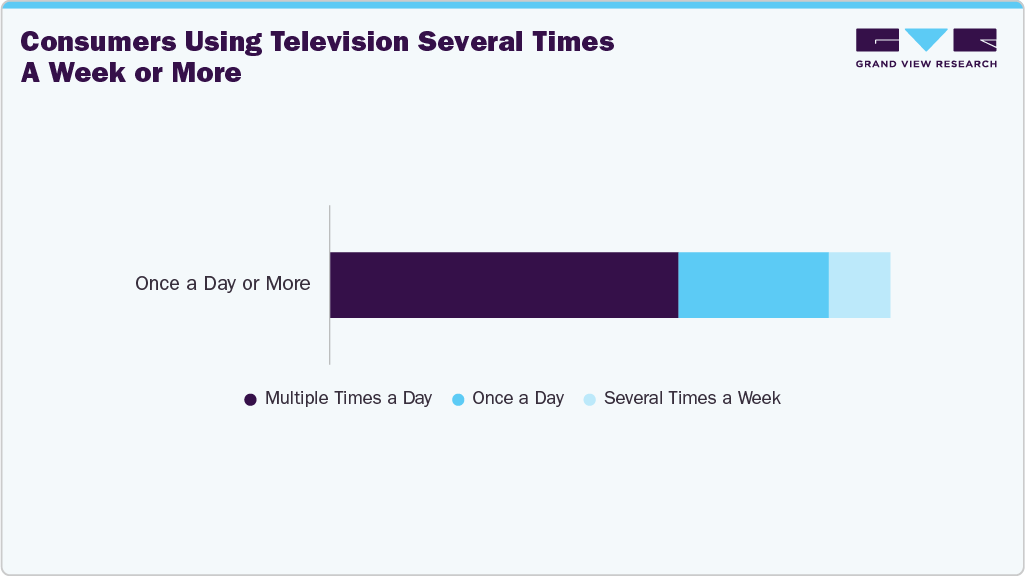 Consumers Using Television Several Times A Week or More

GRAND VIEW RESEARCH

Once a Day or More

Multiple Times a Day
Once a Day
Several Times a Week